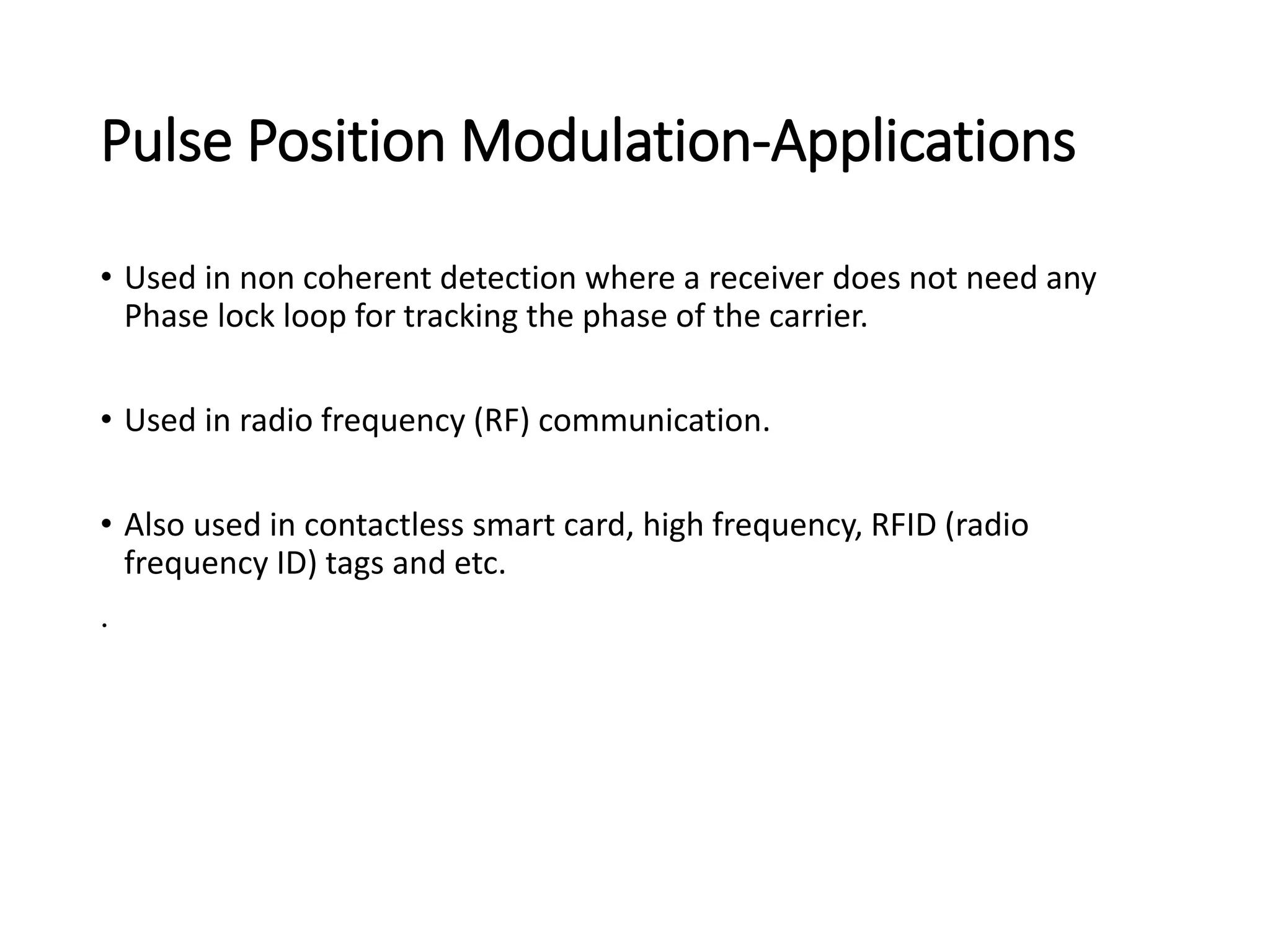 Pulse Position Modulation-Applications

• Used in non coherent detection where a receiver does not need any Phase lock loop for tracking the phase of the carrier.

• Used in radio frequency (RF) communication.

• Also used in contactless smart card, high frequency, RFID (radio frequency ID) tags and etc.

.